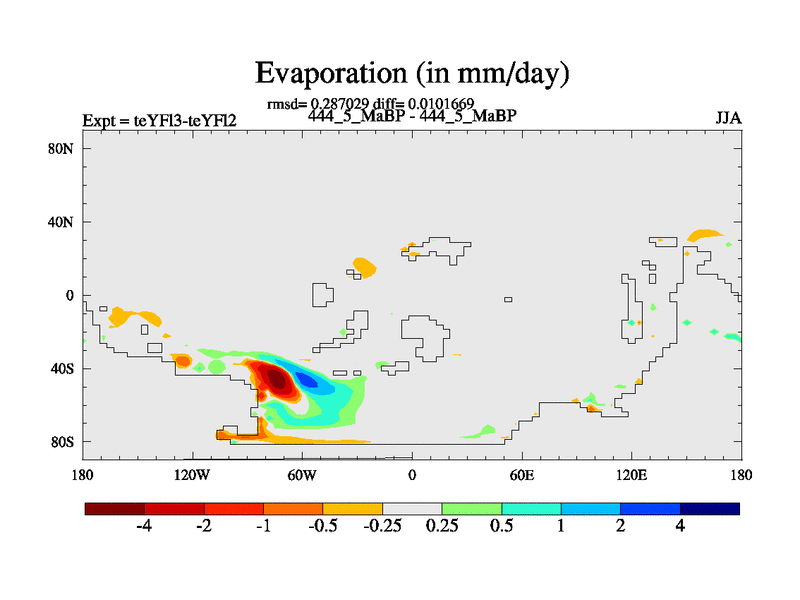 Evaporation (in mm/day)

rmsd= 0.287029 diff= 0.0101669

Expt = teYFl3-teYFl2

444_5_MaBP - 444_5_MaBP

JJA

80N

40N

0

40S

80S

180

120W

60W

0

60E

120E

180

-4 -2 -1 -0.5 -0.25 0.25 0.5 1 2 4